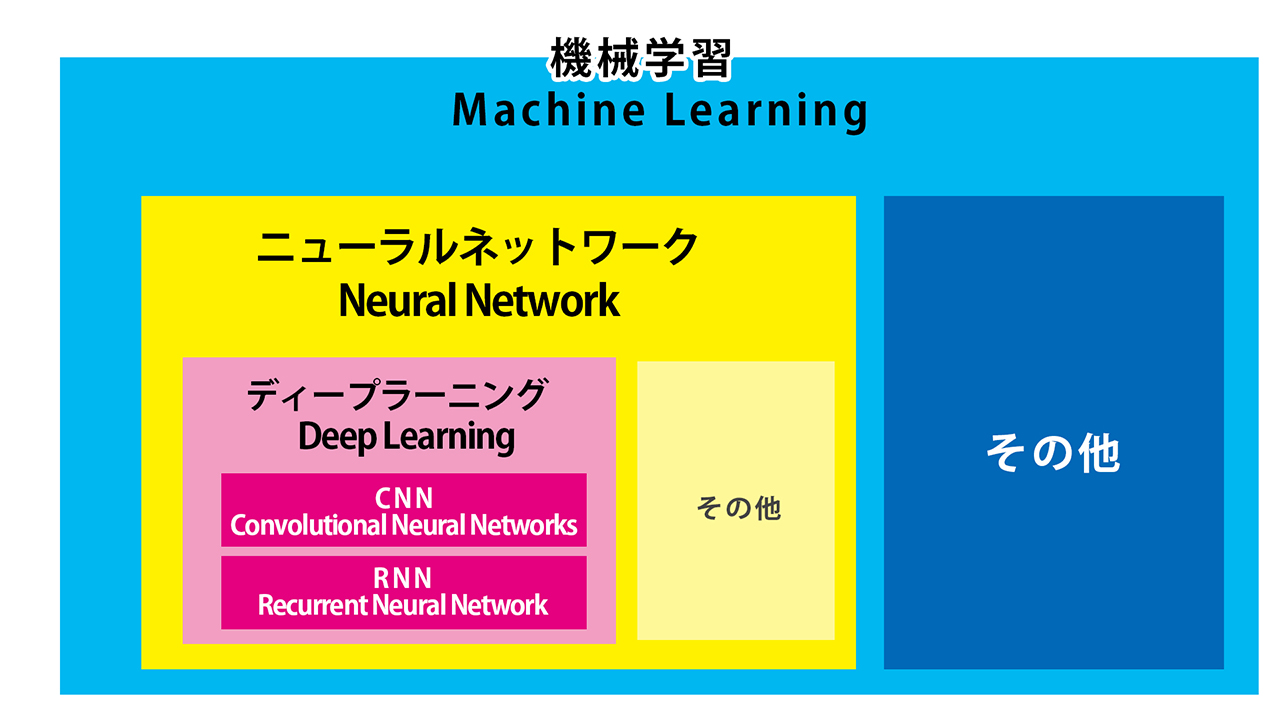 機械学習
Machine Learning

ニューラルネットワーク
Neural Network

ディープラーニング
Deep Learning

CNN
Convolutional Neural Networks

RNN
Recurrent Neural Network

その他

その他